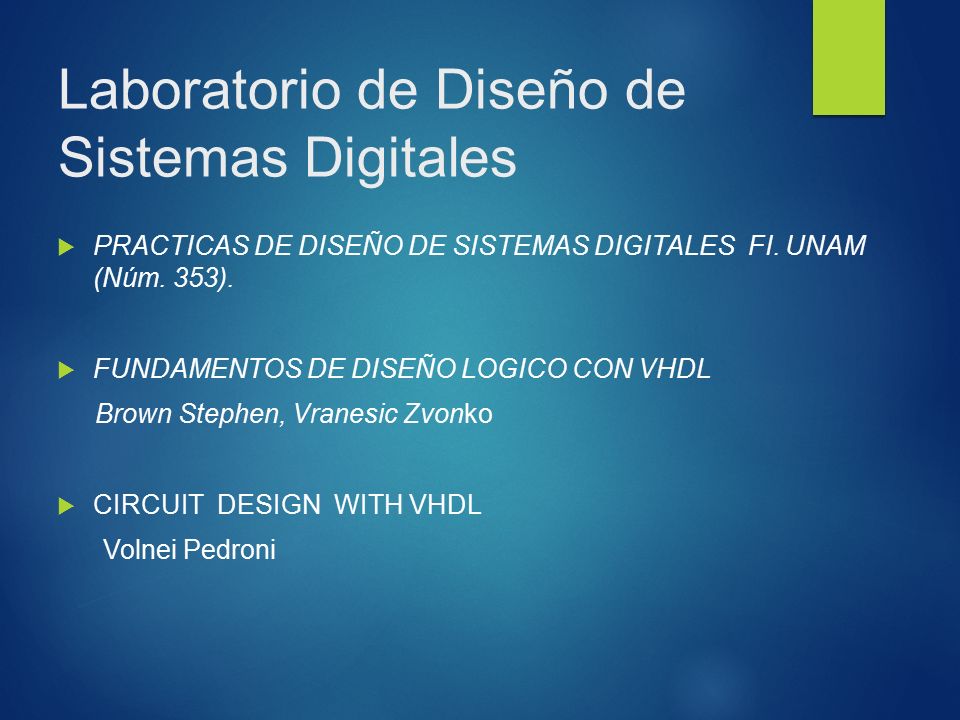 Laboratorio de Diseño de Sistemas Digitales

PRACTICAS DE DISEÑO DE SISTEMAS DIGITALES FI. UNAM (Núm. 353).

FUNDAMENTOS DE DISEÑO LOGICO CON VHDL
Brown Stephen, Vranesic Zvonko

CIRCUIT DESIGN WITH VHDL
Volnei Pedroni